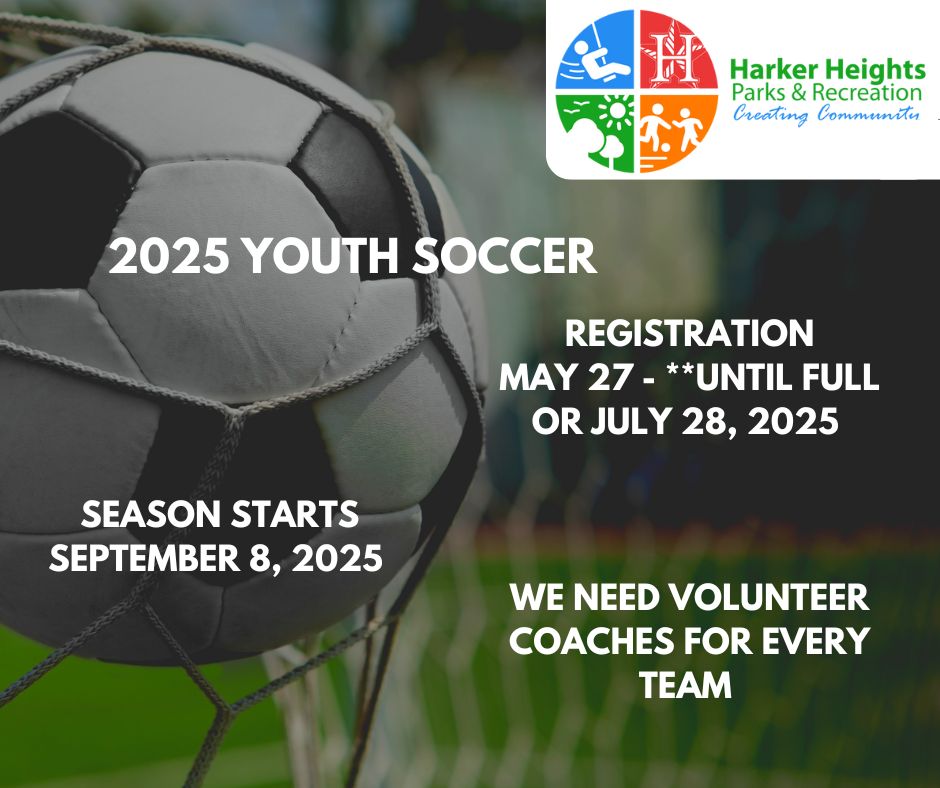 H

Harker Heights
Parks & Recreation
Creating Community

2025 YOUTH SOCCER

REGISTRATION
MAY 27 - **UNTIL FULL
OR JULY 28, 2025

SEASON STARTS
SEPTEMBER 8, 2025

WE NEED VOLUNTEER
COACHES FOR EVERY
TEAM